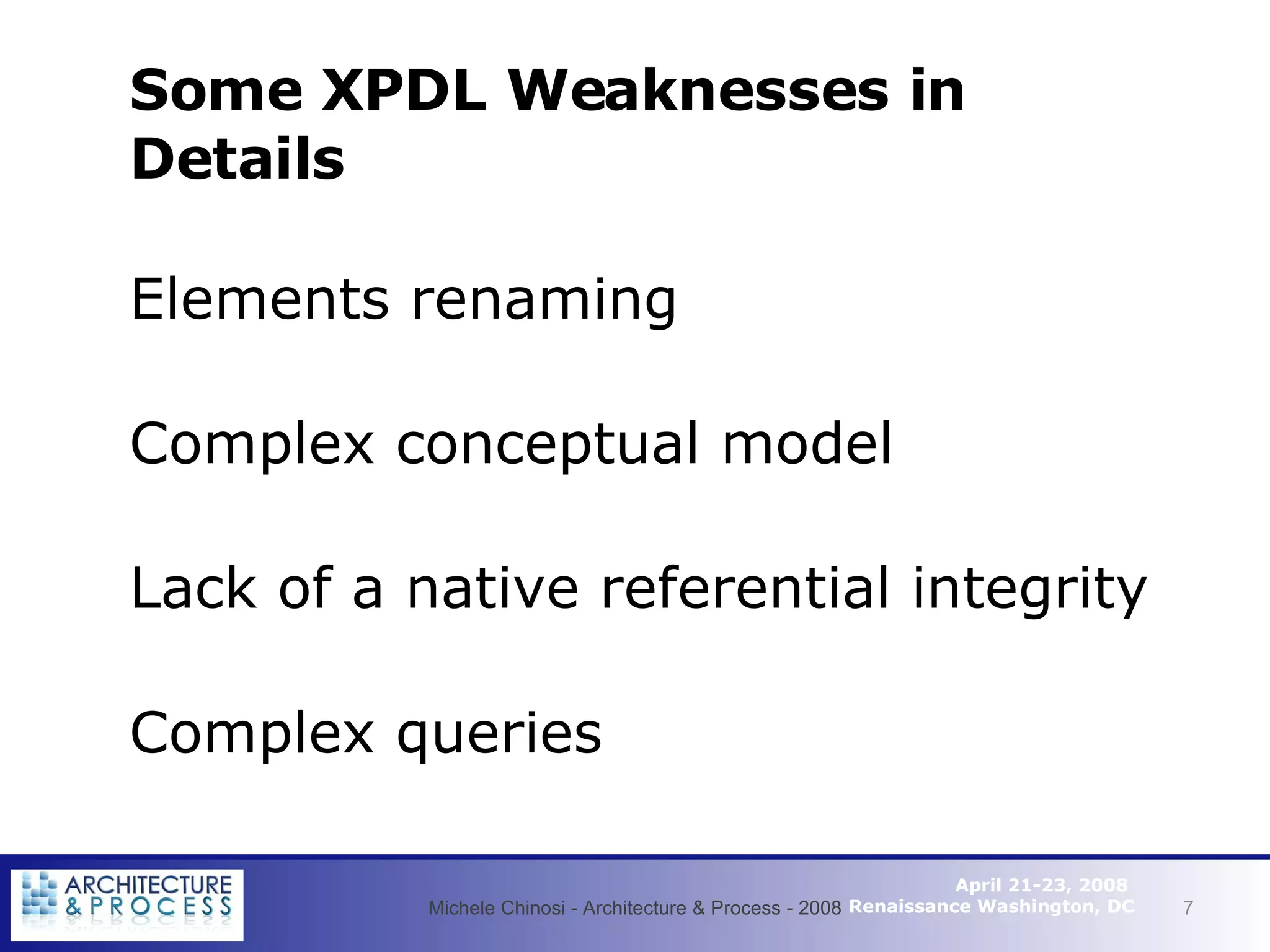 Some XPDL Weaknesses in Details

Elements renaming

Complex conceptual model

Lack of a native referential integrity

Complex queries

ARCHITECTURE & PROCESS

Michele Chinosi - Architecture & Process - 2008

April 21-23, 2008
Renaissance Washington, DC

7